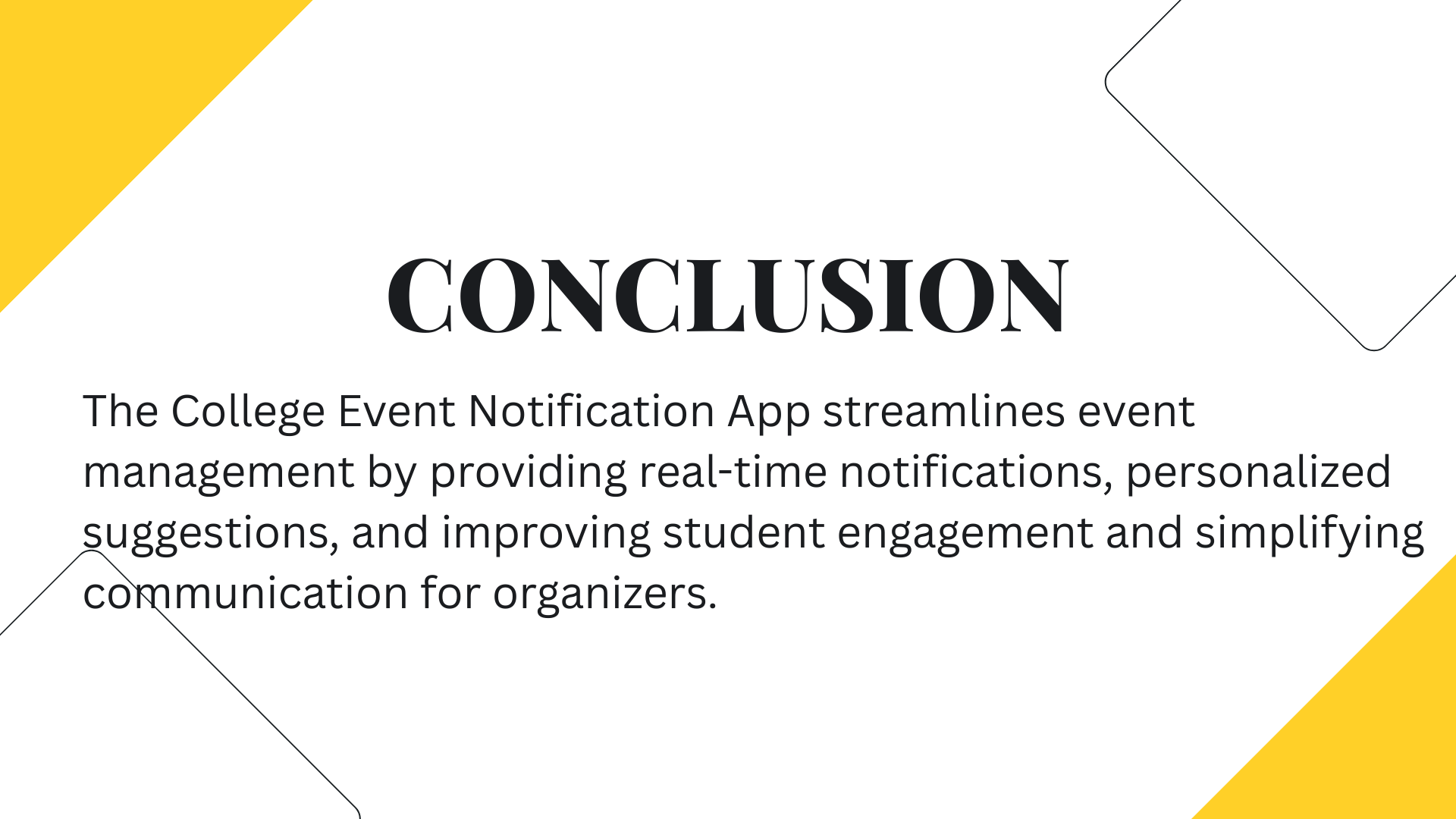 CONCLUSION

The College Event Notification App streamlines event management by providing real-time notifications, personalized suggestions, and improving student engagement and simplifying communication for organizers.